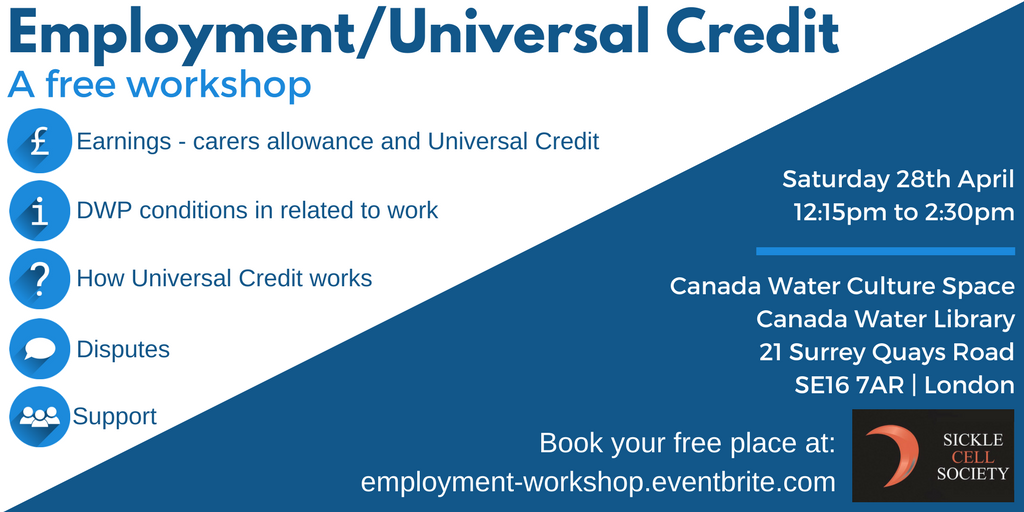 Employment/Universal Credit
A free workshop

£ Earnings - carers allowance and Universal Credit

i DWP conditions in related to work

? How Universal Credit works

Disputes

Support

Saturday 28th April
12:15pm to 2:30pm

Canada Water Culture Space
Canada Water Library
21 Surrey Quays Road
SE16 7AR | London

Book your free place at:
employment-workshop.eventbrite.com

SICKLE CELL SOCIETY